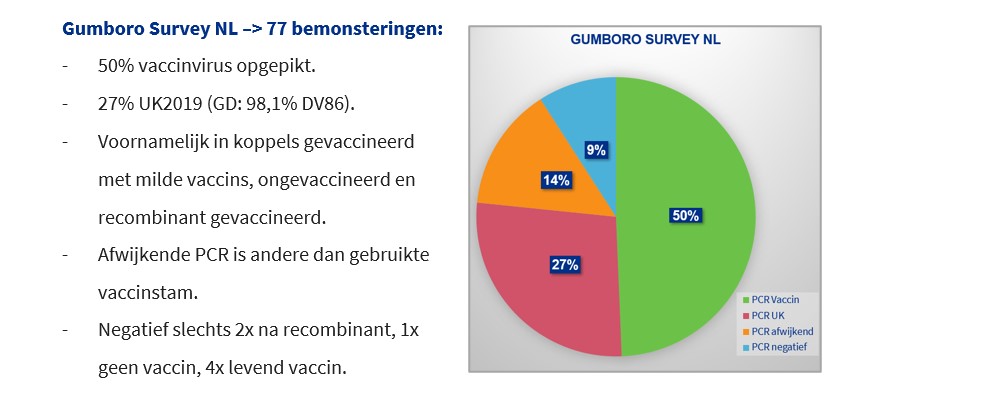 Gumboro Survey NL –> 77 bemonsteringen:

- 50% vaccinvirus opgepikt.
- 27% UK2019 (GD: 98,1% DV86).
- Voornamelijk in koppels gevaccineerd met milde vaccins, ongevaccineerd en recombinant gevaccineerd.
- Afwijkende PCR is andere dan gebruikte vaccinstam.
- Negatief slechts 2x na recombinant, 1x geen vaccin, 4x levend vaccin.

GUMBORO SURVEY NL

9%
14%
50%
27%

PCR Vaccin
PCR UK
PCR afwijkend
PCR negatief